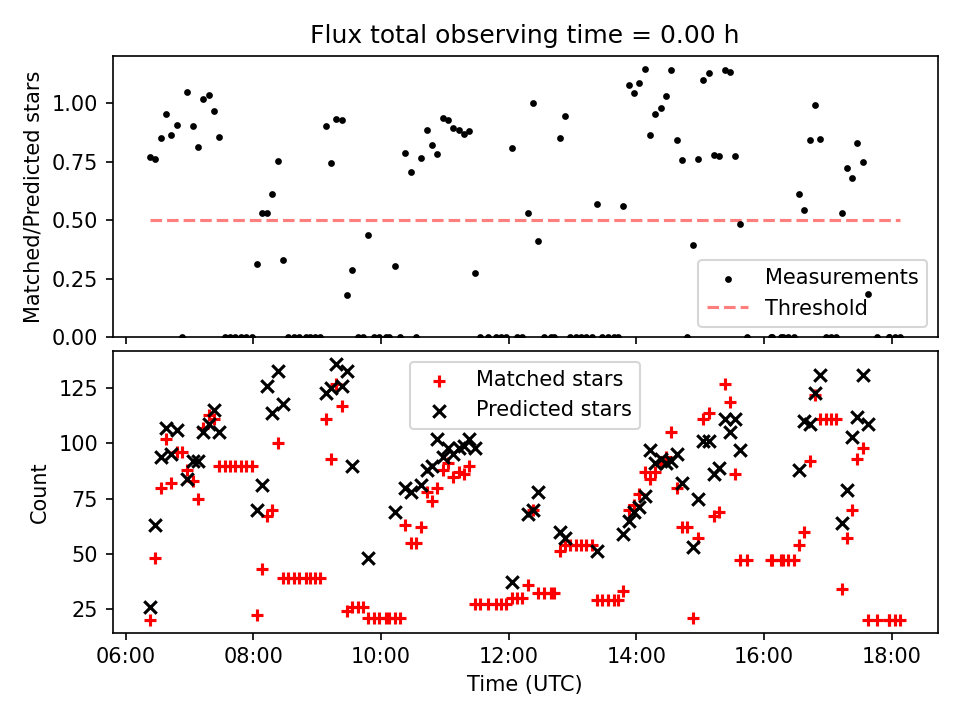 Flux total observing time = 0.00 h

Matched/Predicted stars

1.00
0.75
0.50
0.25
0.00

Measurements
Threshold

Count

125
100
75
50
25

Matched stars
Predicted stars

06:00 08:00 10:00 12:00 14:00 16:00 18:00

Time (UTC)